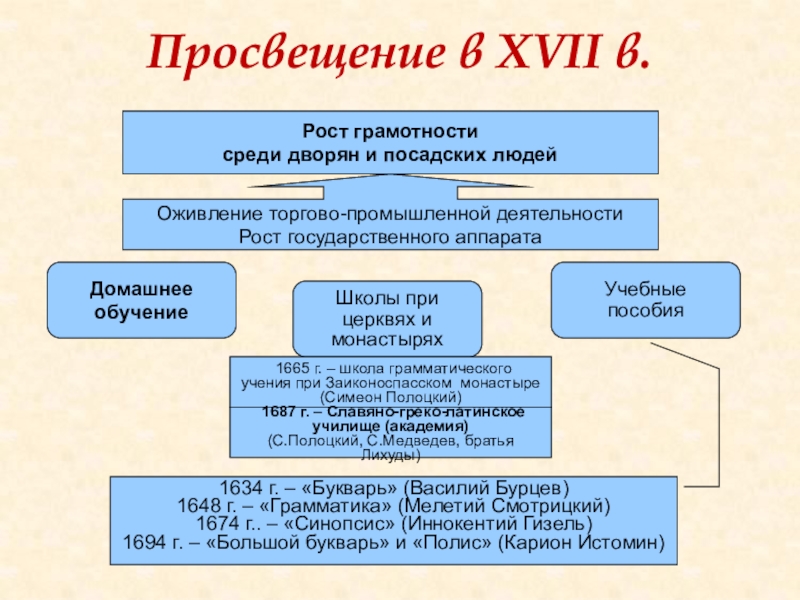 Просвещение в XVII в.

Рост грамотности среди дворян и посадских людей

Оживление торгово-промышленной деятельности
Рост государственного аппарата

Домашнее обучение

Школы при церквях и монастырях

Учебные пособия

1665 г. – школа грамматического учения при Заиконоспасском монастыре (Симеон Полоцкий)

1687 г. – Славяно-греко-латинское училище (академия)
(С.Полоцкий, С.Медведев, братья Лихуды)

1634 г. – «Букварь» (Василий Бурцев)
1648 г. – «Грамматика» (Мелетий Смотрицкий)
1674 г.. – «Синопсис» (Иннокентий Гизель)
1694 г. – «Большой букварь» и «Полис» (Карион Истомин)